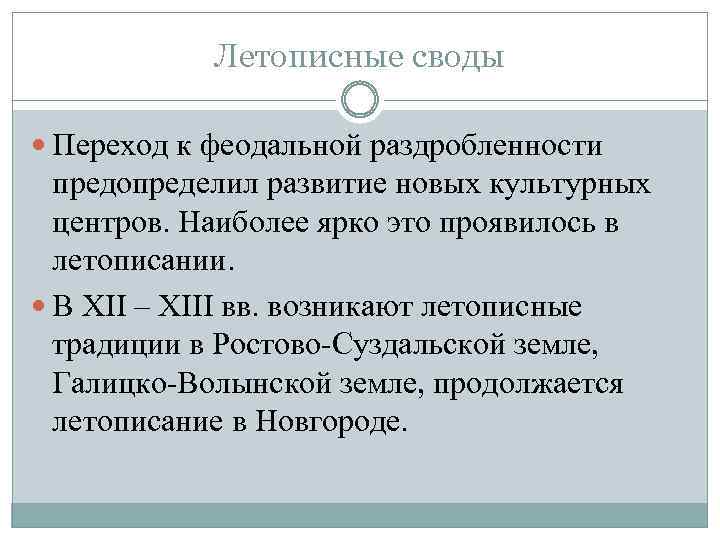 Летописные своды

Переход к феодальной раздробленности предопределил развитие новых культурных центров. Наиболее ярко это проявилось в летописании.

В XII – XIII вв. возникают летописные традиции в Ростово-Суздальской земле, Галицко-Волынской земле, продолжается летописание в Новгороде.